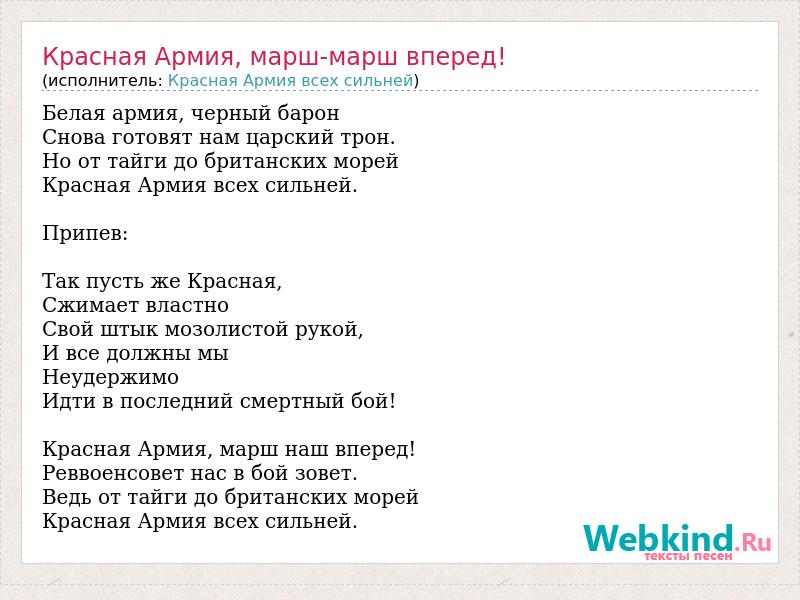 Красная Армия, марш-марш вперед!
(исполнитель: Красная Армия всех сильней)

Белая армия, черный барон
Снова готовят нам царский трон.
Но от тайги до британских морей
Красная Армия всех сильней.

Припев:

Так пусть же Красная,
Сжимает властно
Свой штык мозолистой рукой,
И все должны мы
Неудержимо
Идти в последний смертный бой!

Красная Армия, марш наш вперед!
Реввоенсовет нас в бой зовет.
Ведь от тайги до британских морей
Красная Армия всех сильней.

Webkind.Ru
тексты песен